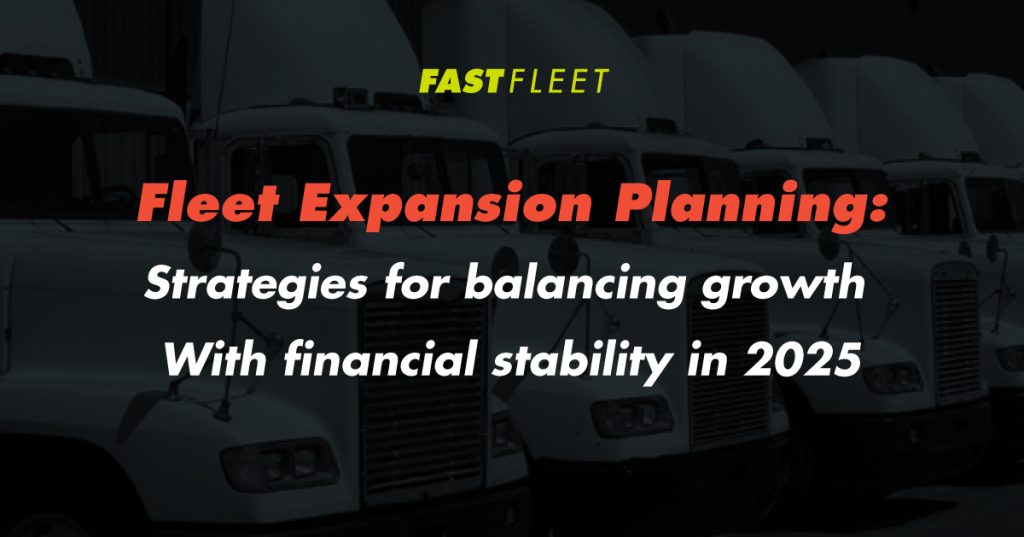 FASTFLEET

Fleet Expansion Planning:
Strategies for balancing growth
With financial stability in 2025